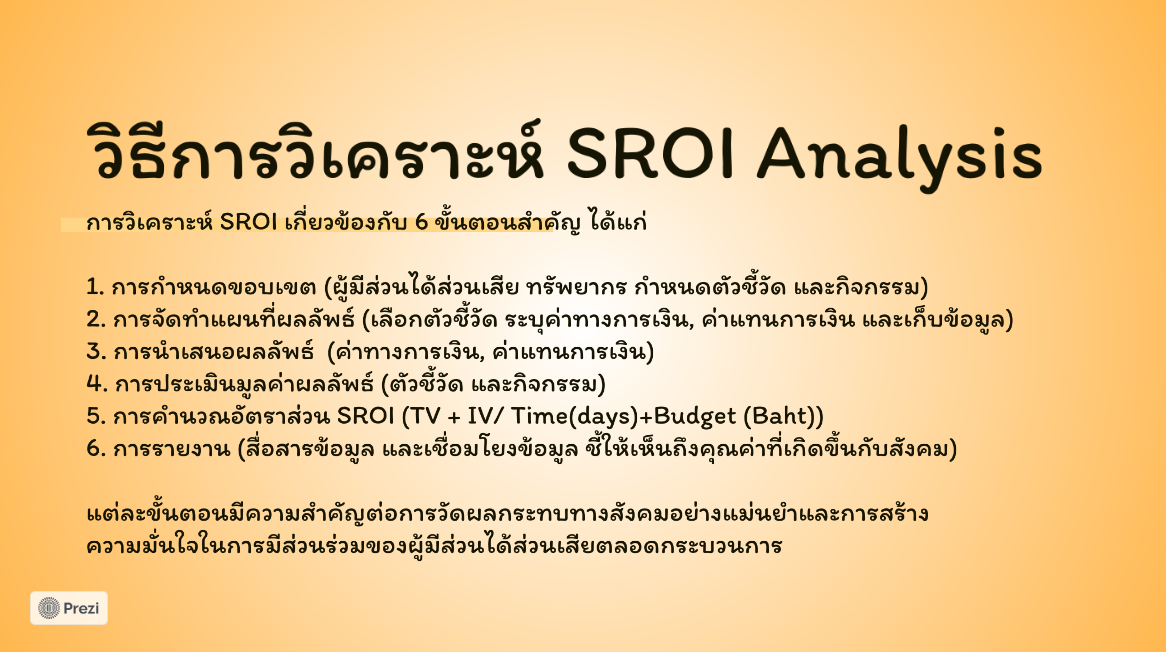 วิธีการวิเคราะห์ SROI Analysis

การวิเคราะห์ SROI เกี่ยวข้องกับ 6 ขั้นตอนสำคัญ ได้แก่

1. การกำหนดขอบเขต (ผู้มีส่วนได้ส่วนเสีย ทรัพยากร กำหนดตัวชี้วัด และกิจกรรม)
2. การจัดทำแผนที่ผลลัพธ์ (เลือกตัวชี้วัด ระบุค่าทางการเงิน, ค่าแทนการเงิน และเก็บข้อมูล)
3. การนำเสนอผลลัพธ์ (ค่าทางการเงิน, ค่าแทนการเงิน)
4. การประเมินมูลค่าผลลัพธ์ (ตัวชี้วัด และกิจกรรม)
5. การคำนวณอัตราส่วน SROI (TV + IV/ Time(days)+Budget (Baht))
6. การรายงาน (สื่อสารข้อมูล และเชื่อมโยงข้อมูล ชี้ให้เห็นถึงคุณค่าที่เกิดขึ้นกับสังคม)

แต่ละขั้นตอนมีความสำคัญต่อการวัดผลกระทบทางสังคมอย่างแม่นยำและการสร้างความมั่นใจในการมีส่วนร่วมของผู้มีส่วนได้ส่วนเสียตลอดกระบวนการ

Prezi